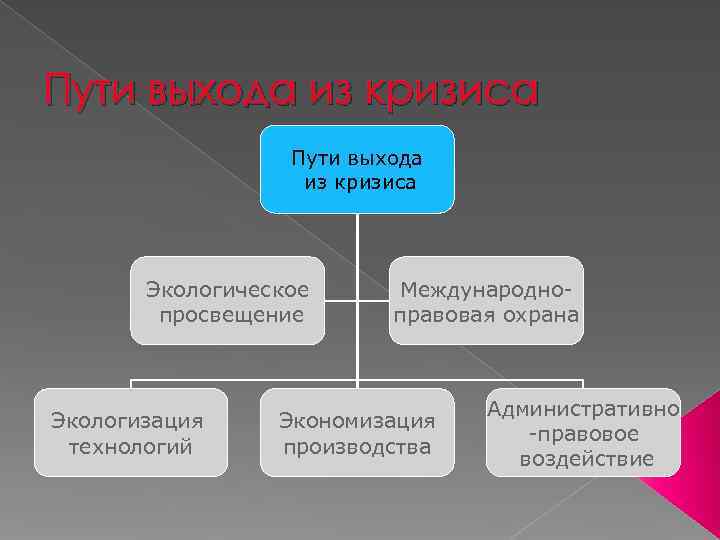 Пути выхода из кризиса

Пути выхода из кризиса

Экологическое просвещение

Международно-правовая охрана

Экологизация технологий

Экономизация производства

Административно-правовое воздействие